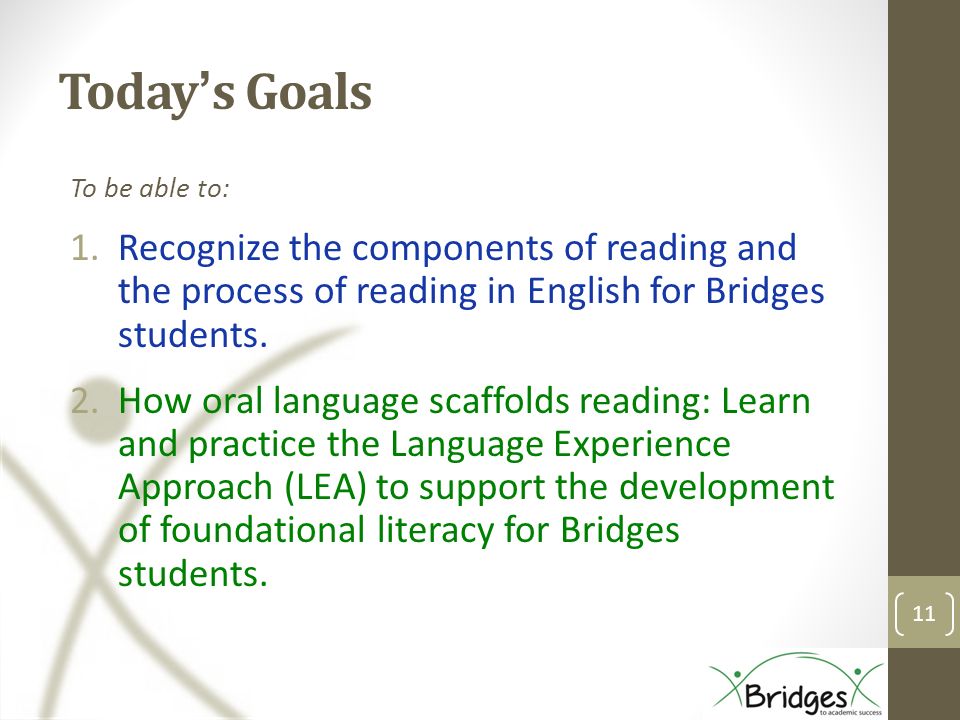 Today's Goals

To be able to:

1. Recognize the components of reading and the process of reading in English for Bridges students.

2. How oral language scaffolds reading: Learn and practice the Language Experience Approach (LEA) to support the development of foundational literacy for Bridges students.

11

Bridges
to academic success